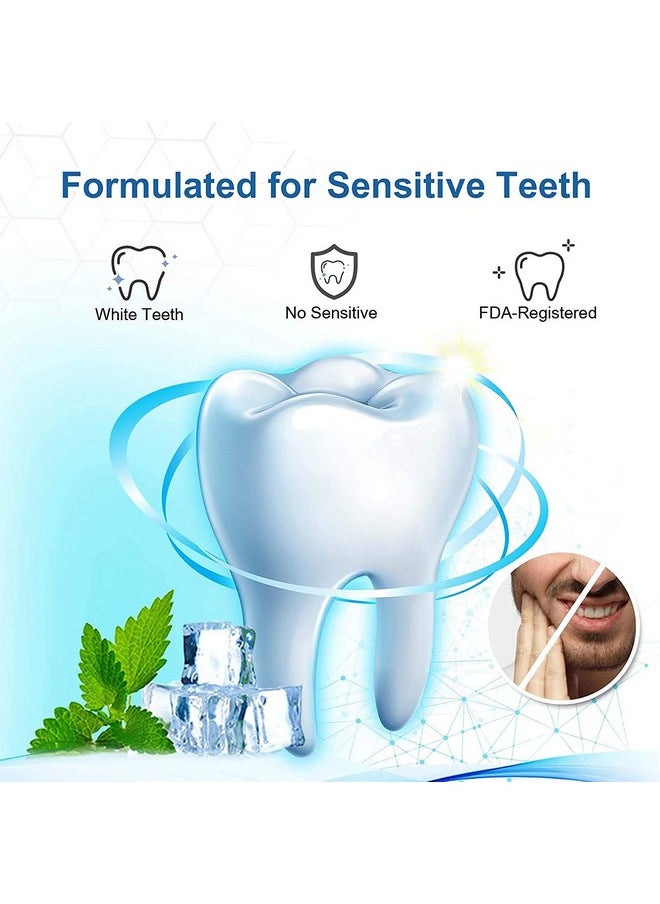 Formulated for Sensitive Teeth

White Teeth

No Sensitive

FDA-Registered